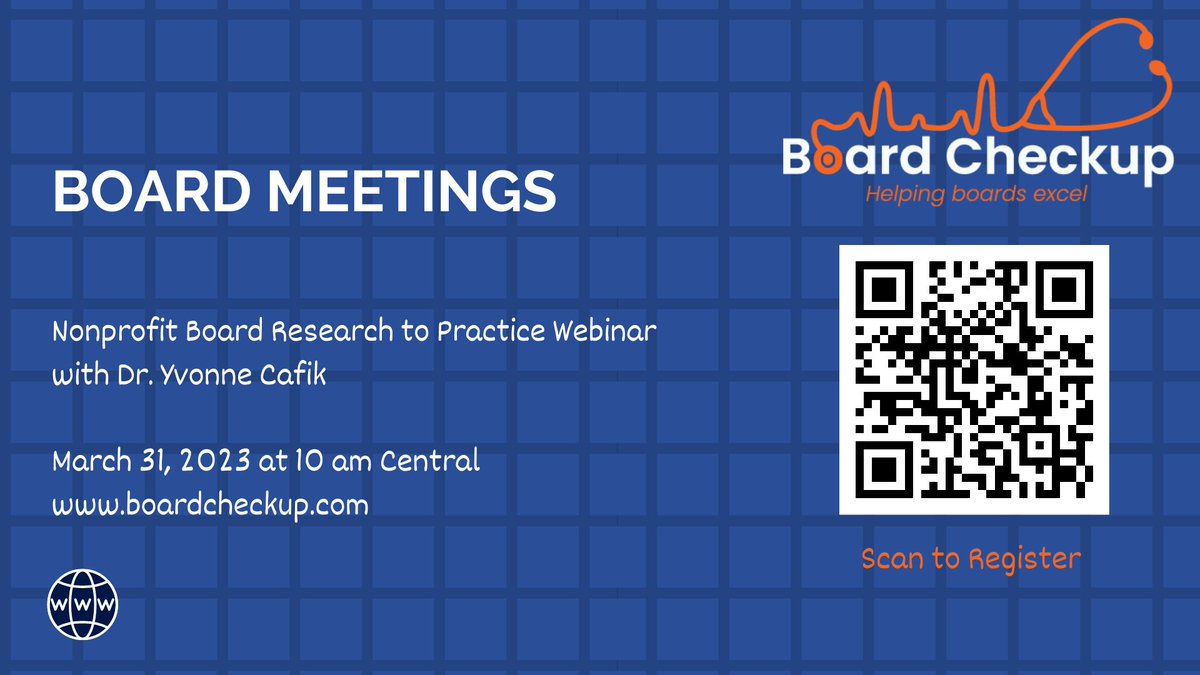 BOARD MEETINGS

Nonprofit Board Research to Practice Webinar with Dr. Yvonne Cafik

March 31, 2023 at 10 am Central
www.boardcheckup.com

WWW

Board Checkup
Helping boards excel

Scan to Register